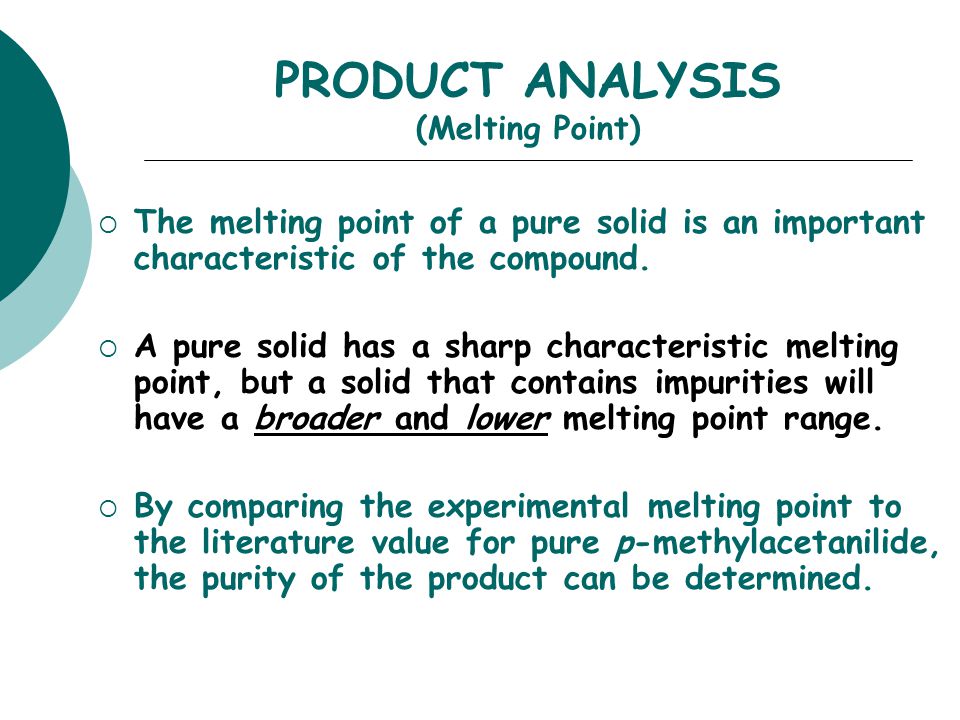 PRODUCT ANALYSIS
(Melting Point)

○ The melting point of a pure solid is an important characteristic of the compound.

○ A pure solid has a sharp characteristic melting point, but a solid that contains impurities will have a broader and lower melting point range.

○ By comparing the experimental melting point to the literature value for pure p-methylacetanilide, the purity of the product can be determined.